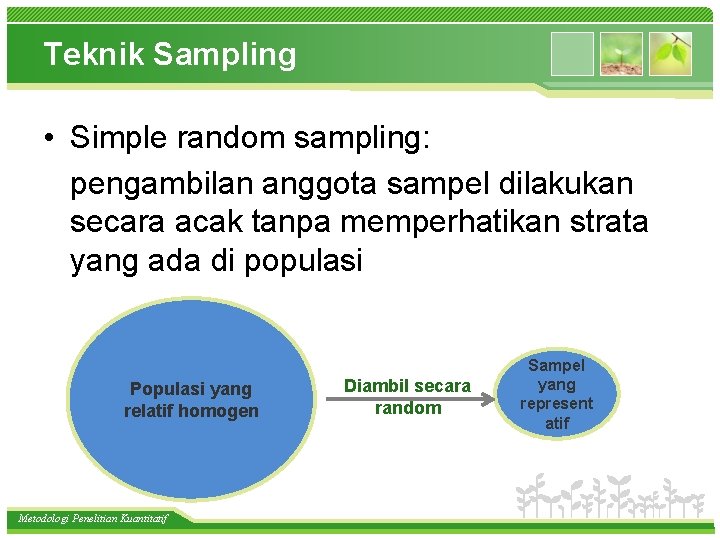 Teknik Sampling

• Simple random sampling:

pengambilan anggota sampel dilakukan secara acak tanpa memperhatikan strata yang ada di populasi

Populasi yang relatif homogen

Diambil secara random

Sampel yang represent atif

Metodologi Penelitian Kuantitatif